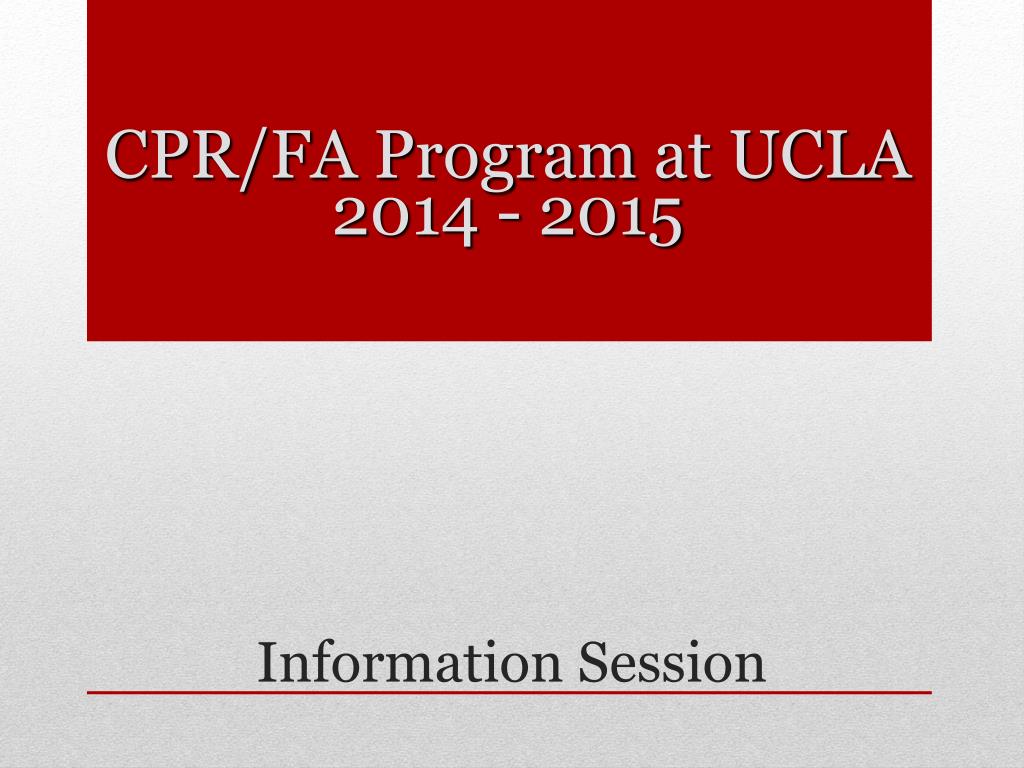 CPR/FA Program at UCLA
2014 - 2015

Information Session